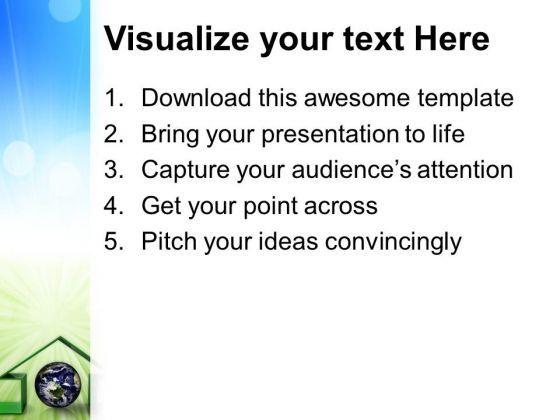 Visualize your text Here

1. Download this awesome template
2. Bring your presentation to life
3. Capture your audience's attention
4. Get your point across
5. Pitch your ideas convincingly